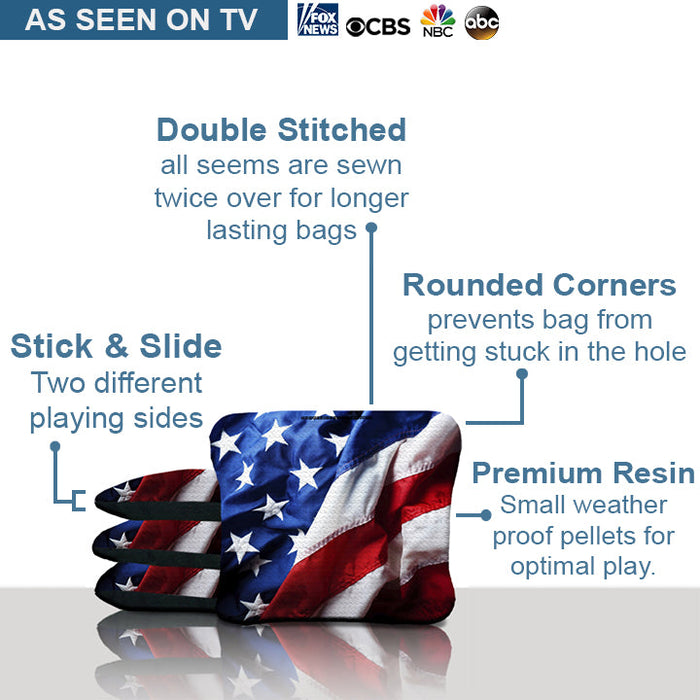 AS SEEN ON TV

FOX NEWS CBS NBC abc

Double Stitched
all seems are sewn twice over for longer lasting bags

Rounded Corners
prevents bag from getting stuck in the hole

Stick & Slide
Two different playing sides

Premium Resin
Small weather proof pellets for optimal play.